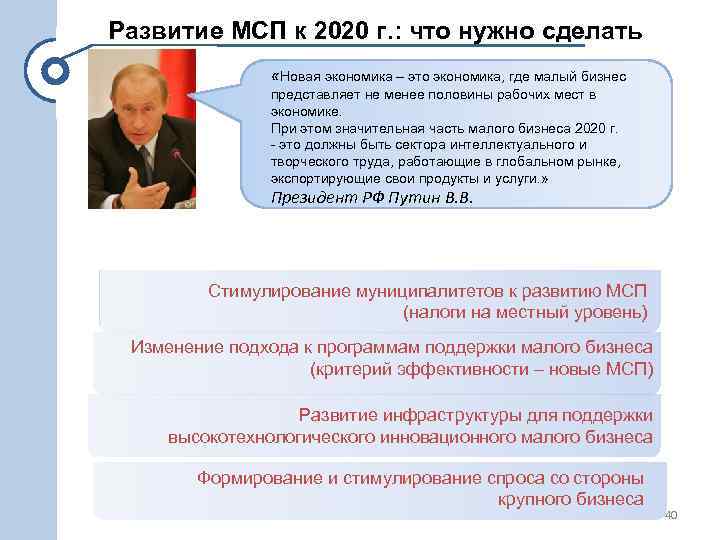 Развитие МСП к 2020 г.: что нужно сделать

«Новая экономика – это экономика, где малый бизнес представляет не менее половины рабочих мест в экономике.
При этом значительная часть малого бизнеса 2020 г. - это должны быть сектора интеллектуального и творческого труда, работающие в глобальном рынке, экспортирующие свои продукты и услуги.»
Президент РФ Путин В.В.

Стимулирование муниципалитетов к развитию МСП (налоги на местный уровень)

Изменение подхода к программам поддержки малого бизнеса (критерий эффективности – новые МСП)

Развитие инфраструктуры для поддержки высокотехнологического инновационного малого бизнеса

Формирование и стимулирование спроса со стороны крупного бизнеса

40